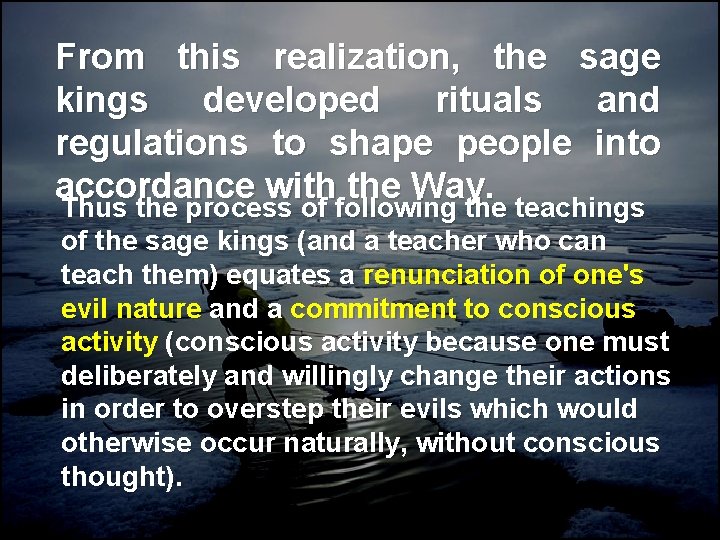 From this realization, the sage kings developed rituals and regulations to shape people into accordance with the Way.

Thus the process of following the teachings of the sage kings (and a teacher who can teach them) equates a renunciation of one's evil nature and a commitment to conscious activity (conscious activity because one must deliberately and willingly change their actions in order to overstep their evils which would otherwise occur naturally, without conscious thought).